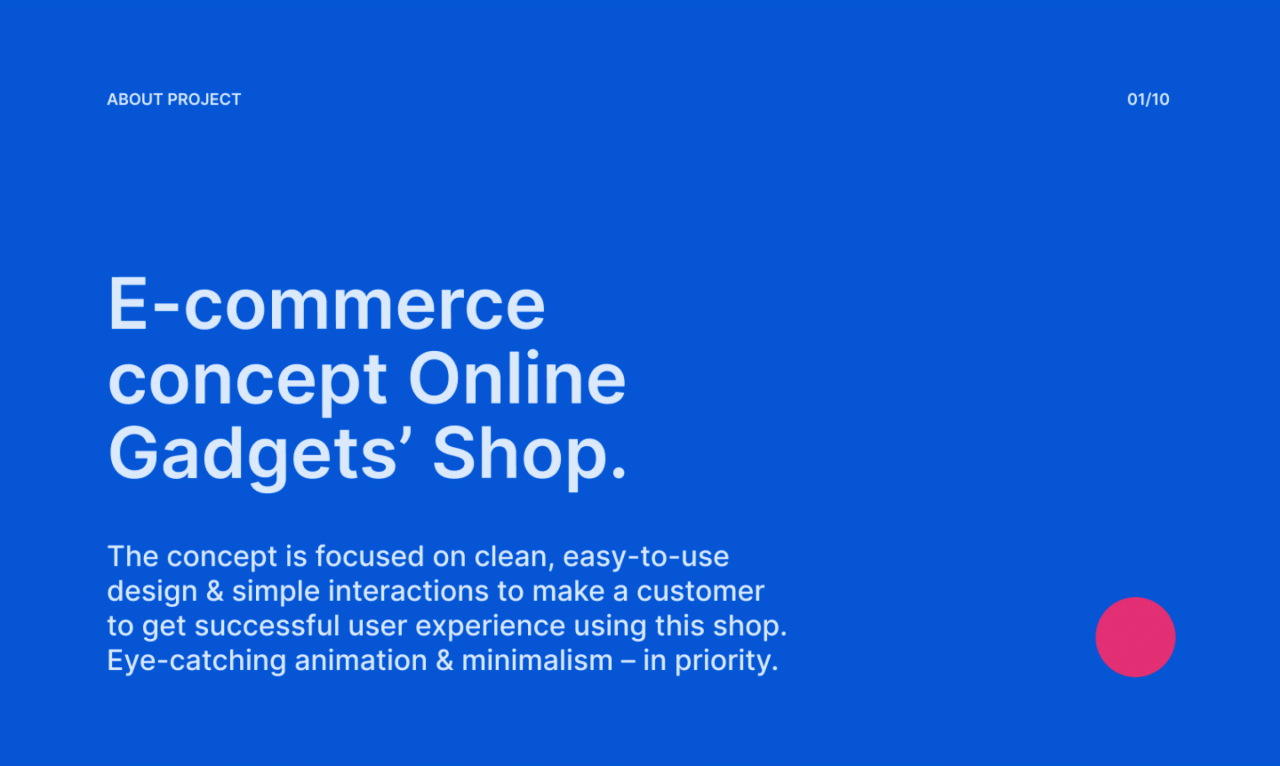 ABOUT PROJECT

01/10

E-commerce concept Online Gadgets’ Shop.

The concept is focused on clean, easy-to-use design & simple interactions to make a customer to get successful user experience using this shop. Eye-catching animation & minimalism – in priority.